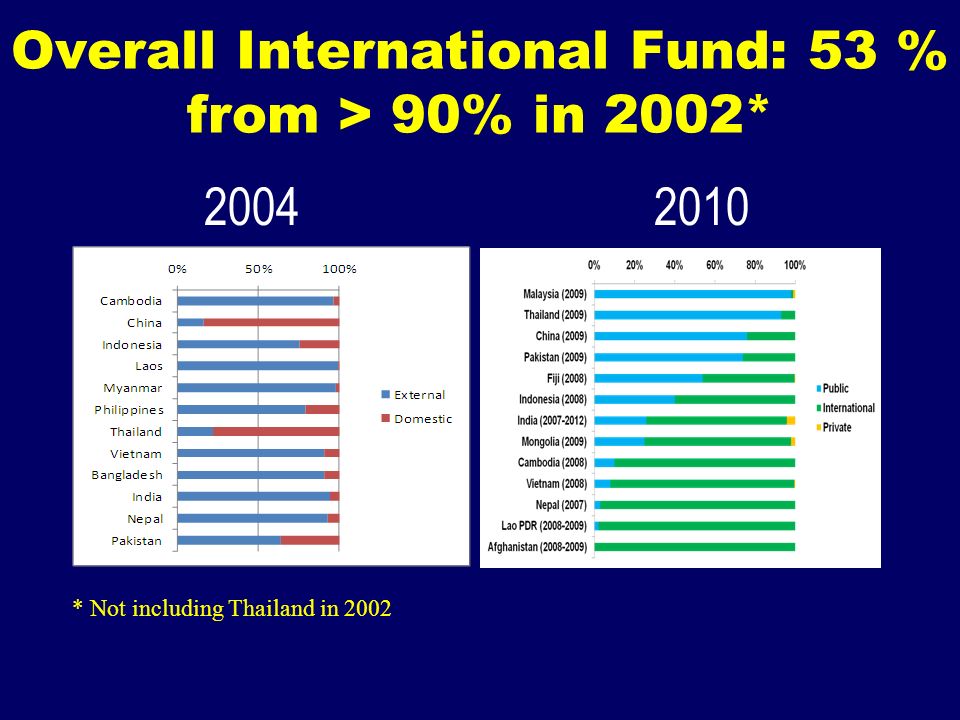 Overall International Fund: 53 % from > 90% in 2002*

2004

0% 50% 100%

Cambodia
China
Indonesia
Laos
Myanmar
Philippines
Thailand
Vietnam
Bangladesh
India
Nepal
Pakistan

External
Domestic

2010

0% 20% 40% 60% 80% 100%

Malaysia (2009)
Thailand (2009)
China (2009)
Pakistan (2009)
Fiji (2008)
Indonesia (2008)
India (2007-2012)
Mongolia (2009)
Cambodia (2008)
Vietnam (2008)
Nepal (2007)
Lao PDR (2008-2009)
Afghanistan (2008-2009)

Public
International
Private

* Not including Thailand in 2002